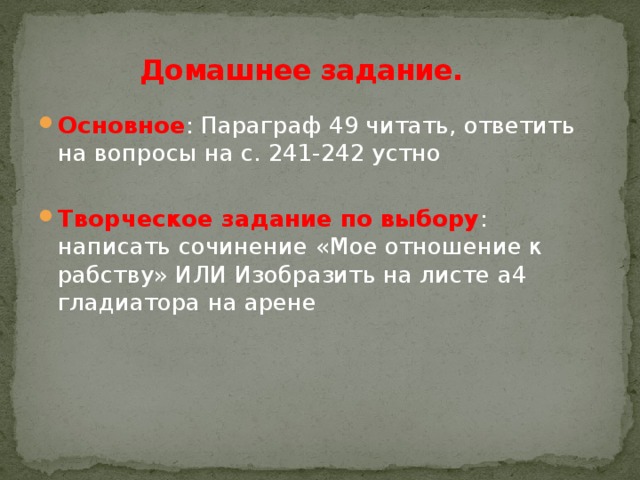 Домашнее задание.

Основное: Параграф 49 читать, ответить на вопросы на с. 241-242 устно

Творческое задание по выбору: написать сочинение «Мое отношение к рабству» ИЛИ Изобразить на листе а4 гладиатора на арене